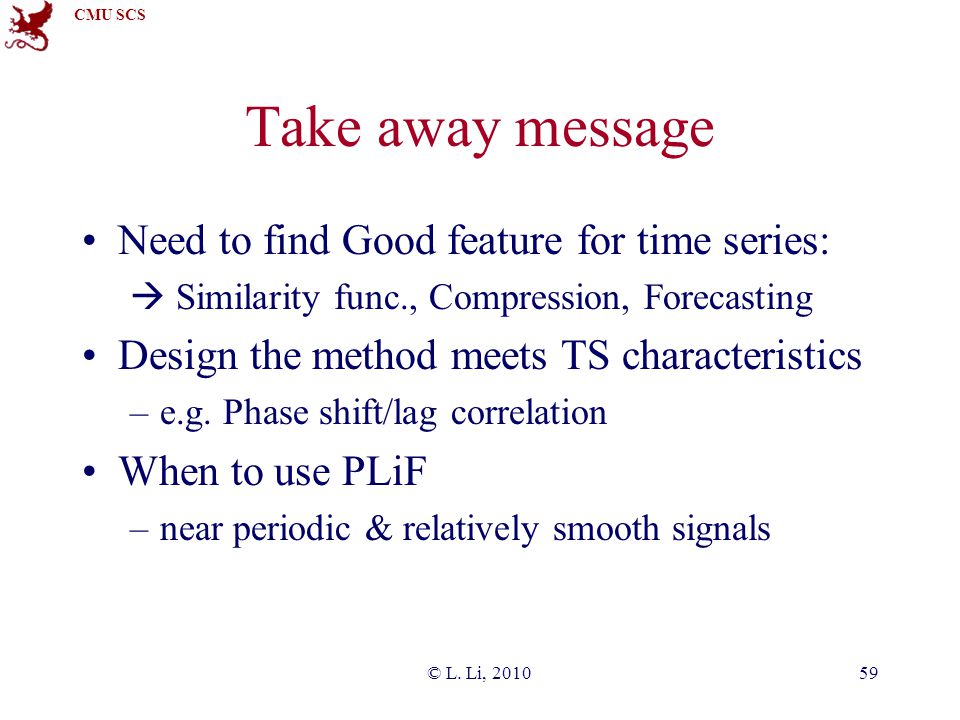 CMU SCS

Take away message

• Need to find Good feature for time series:
  → Similarity func., Compression, Forecasting
• Design the method meets TS characteristics
  – e.g. Phase shift/lag correlation
• When to use PLiF
  – near periodic & relatively smooth signals

© L. Li, 2010

59